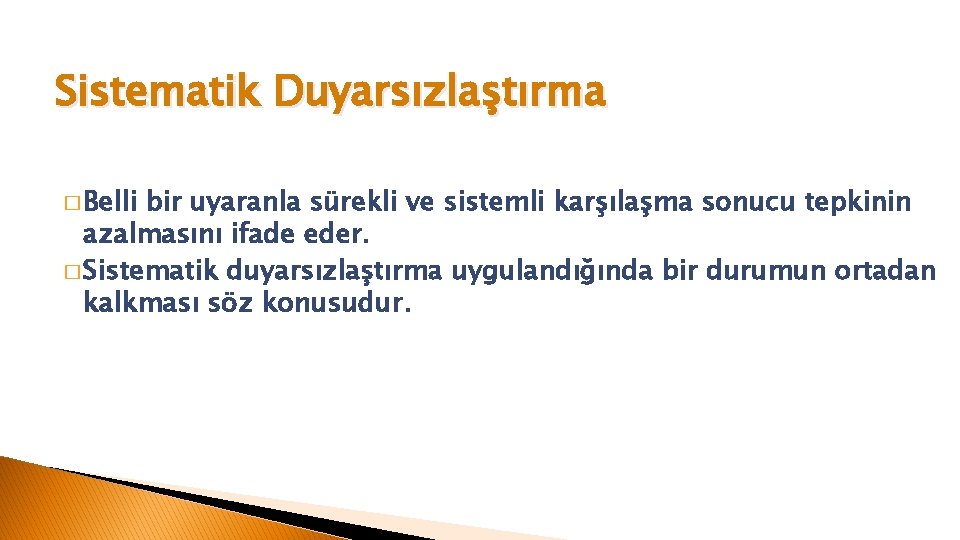 Sistematik Duyarsızlaştırma

� Belli bir uyaranla sürekli ve sistemli karşılaşma sonucu tepkinin azalmasını ifade eder.

� Sistematik duyarsızlaştırma uygulandığında bir durumun ortadan kalkması söz konusudur.